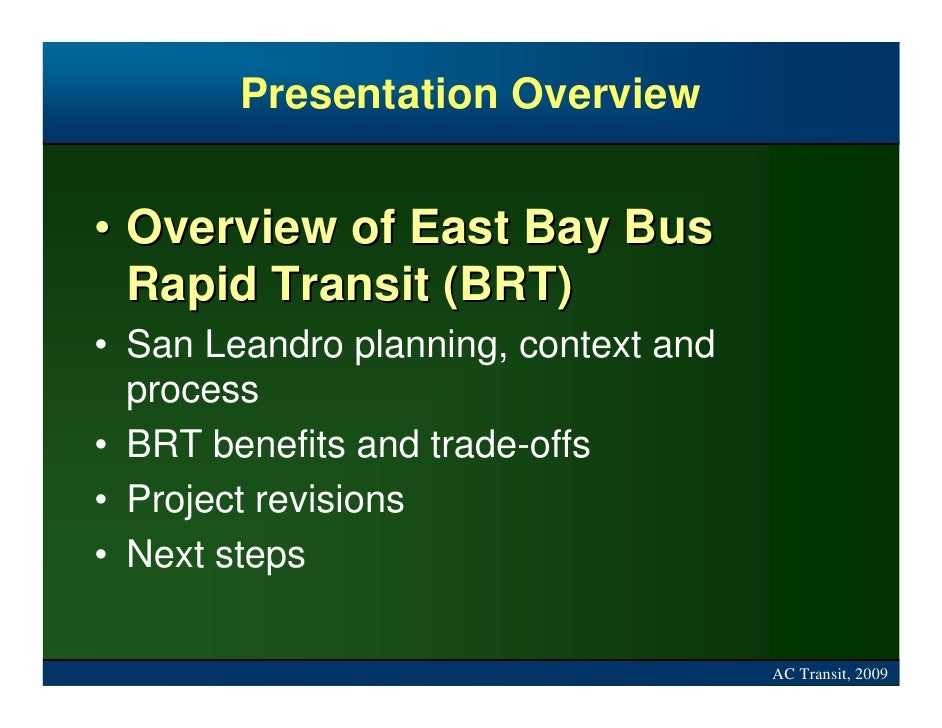 Presentation Overview

• Overview of East Bay Bus Rapid Transit (BRT)
• San Leandro planning, context and process
• BRT benefits and trade-offs
• Project revisions
• Next steps

AC Transit, 2009